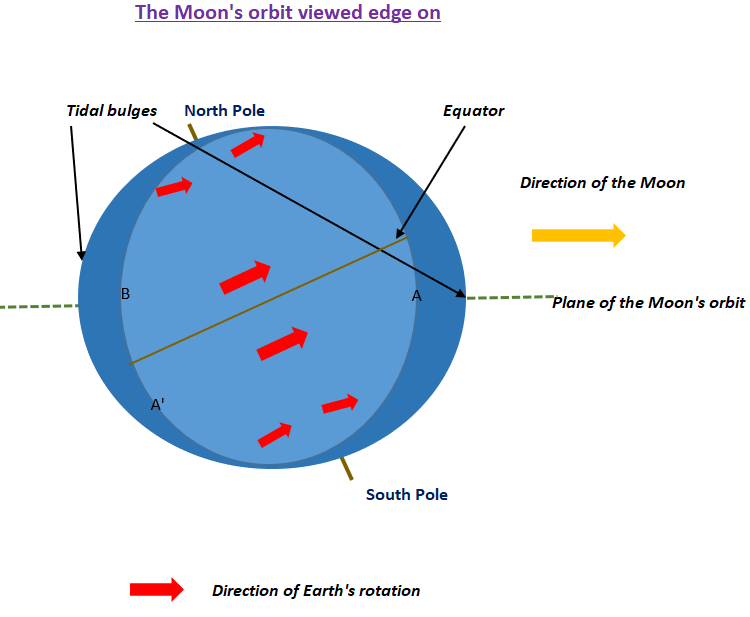 The Moon's orbit viewed edge on

Tidal bulges

North Pole

Equator

Direction of the Moon

B

A

Plane of the Moon's orbit

A'

South Pole

Direction of Earth's rotation